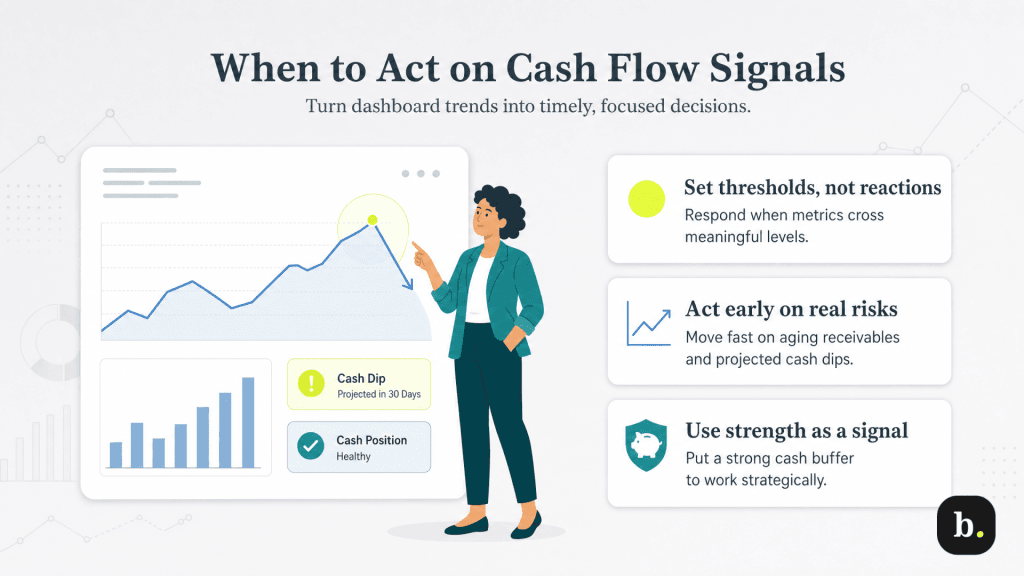 When to Act on Cash Flow Signals

Turn dashboard trends into timely, focused decisions.

Cash Dip
Projected in 30 Days

Cash Position
Healthy

Set thresholds, not reactions
Respond when metrics cross meaningful levels.

Act early on real risks
Move fast on aging receivables and projected cash dips.

Use strength as a signal
Put a strong cash buffer to work strategically.

b.